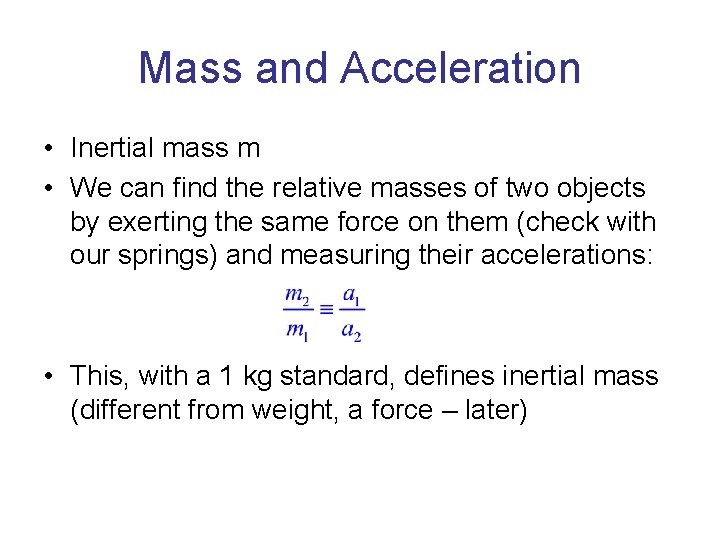 Mass and Acceleration

• Inertial mass m
• We can find the relative masses of two objects by exerting the same force on them (check with our springs) and measuring their accelerations:

$\frac{m_2}{m_1} \equiv \frac{a_1}{a_2}$

• This, with a 1 kg standard, defines inertial mass (different from weight, a force – later)